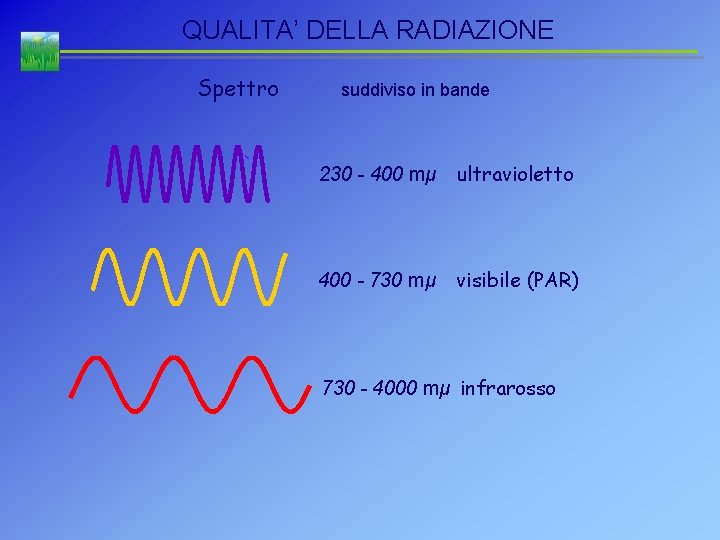 QUALITA' DELLA RADIAZIONE

Spettro suddiviso in bande

230 - 400 mμ ultravioletto

400 - 730 mμ visibile (PAR)

730 - 4000 mμ infrarosso